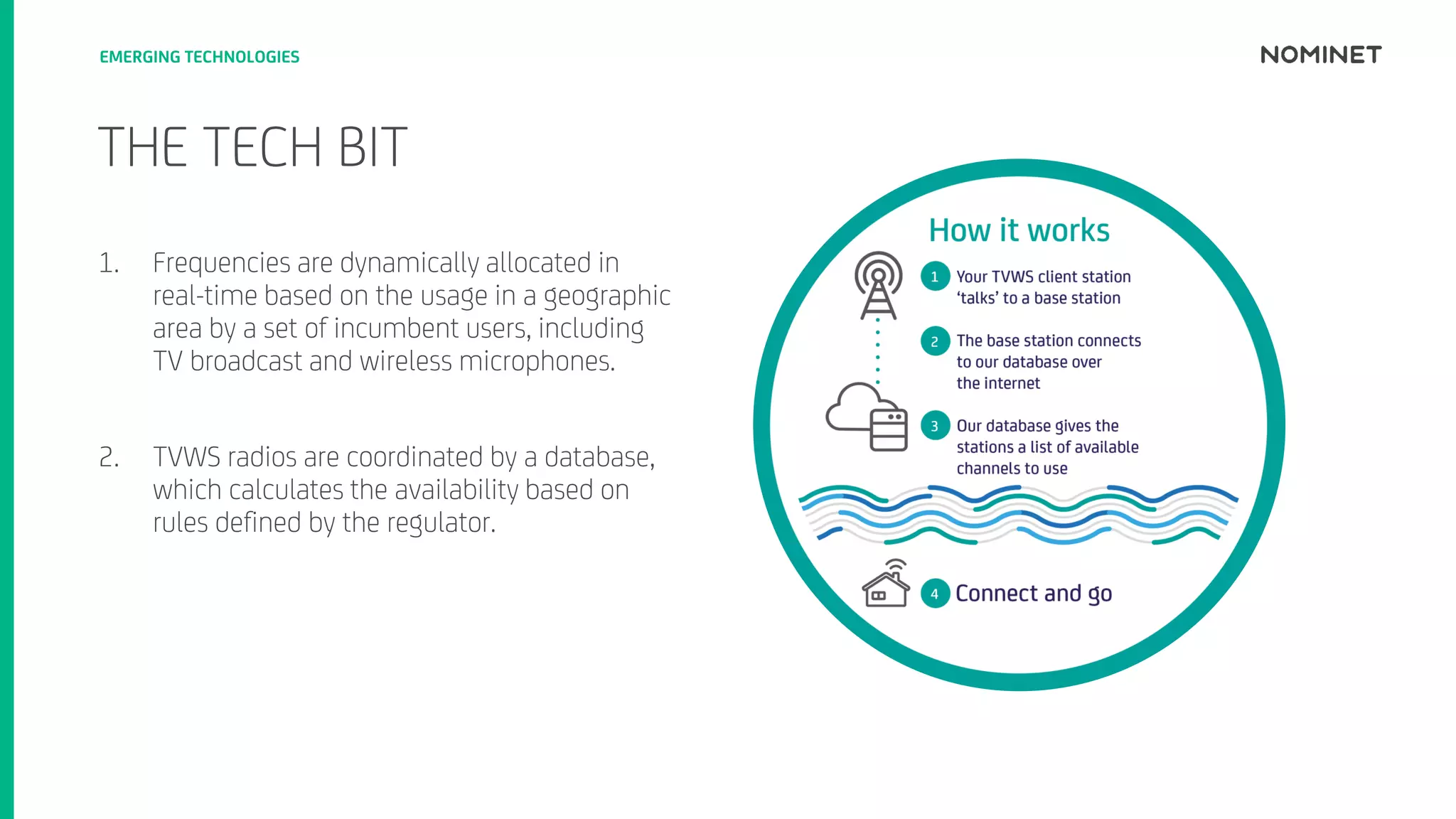 EMERGING TECHNOLOGIES

NOMINET

THE TECH BIT

1. Frequencies are dynamically allocated in real-time based on the usage in a geographic area by a set of incumbent users, including TV broadcast and wireless microphones.

2. TVWS radios are coordinated by a database, which calculates the availability based on rules defined by the regulator.

How it works

1 Your TVWS client station 'talks' to a base station

2 The base station connects to our database over the internet

3 Our database gives the stations a list of available channels to use

4 Connect and go